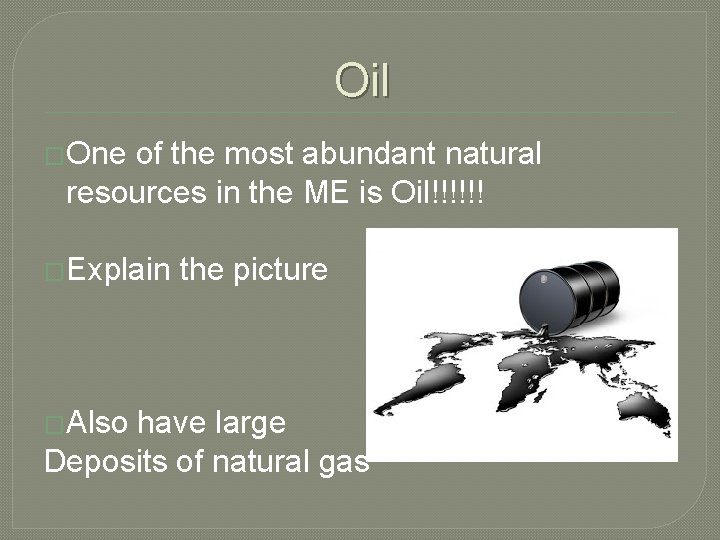 Oil

One of the most abundant natural resources in the ME is Oil!!!!!!

Explain the picture

Also have large Deposits of natural gas